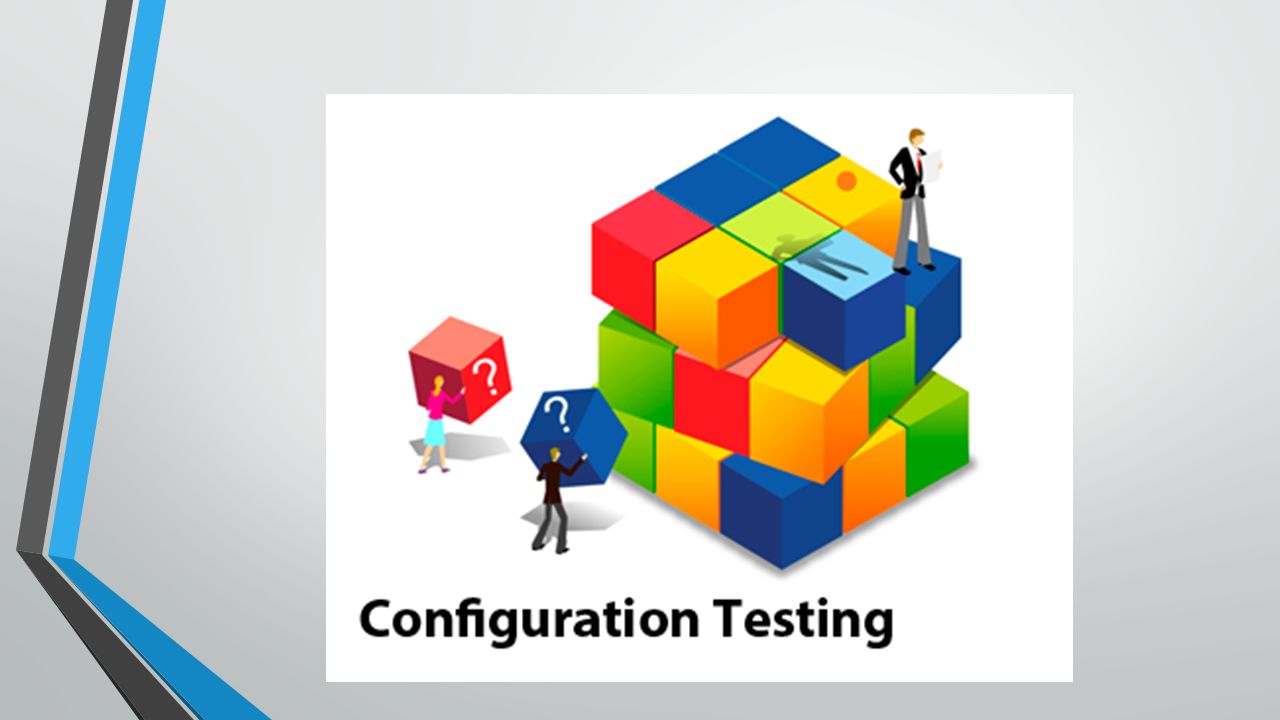 ?

?

Configuration Testing